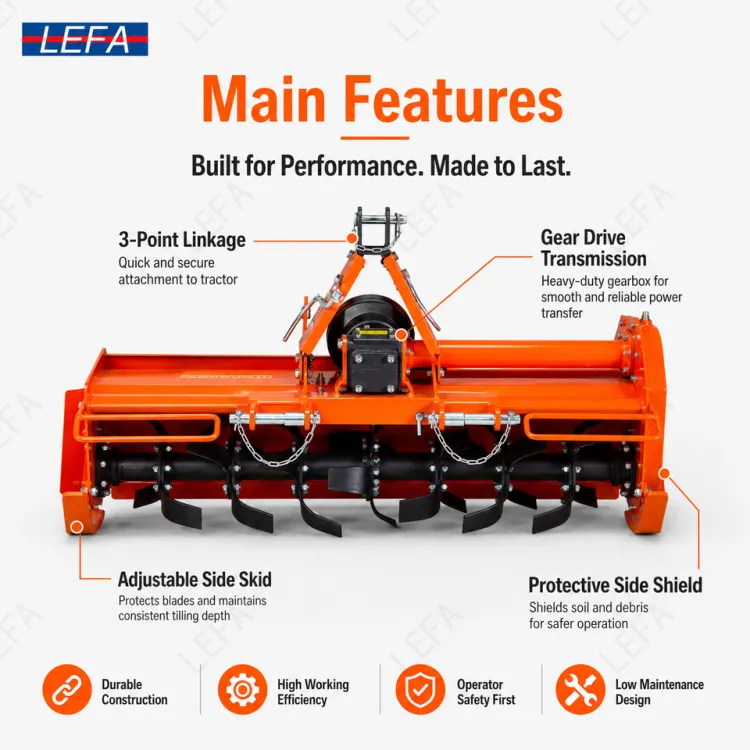 LEFA

Main Features

Built for Performance. Made to Last.

3-Point Linkage
Quick and secure attachment to tractor

Gear Drive Transmission
Heavy-duty gearbox for smooth and reliable power transfer

Adjustable Side Skid
Protects blades and maintains consistent tilling depth

Protective Side Shield
Shields soil and debris for safer operation

Durable Construction

High Working Efficiency

Operator Safety First

Low Maintenance Design